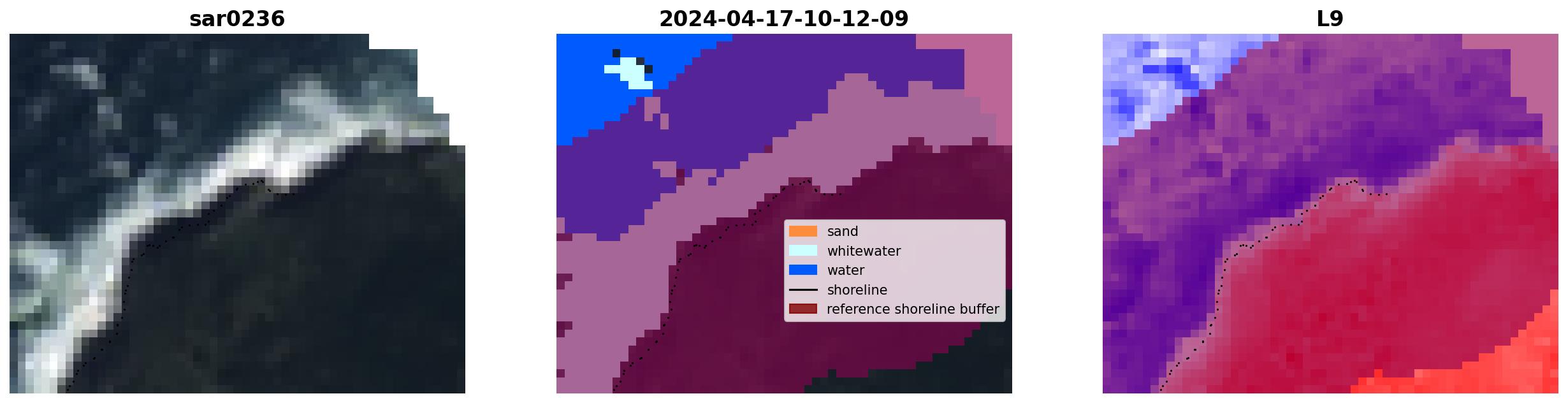 sar0236

2024-04-17-10-12-09

sand
whitewater
water
shoreline
reference shoreline buffer

L9